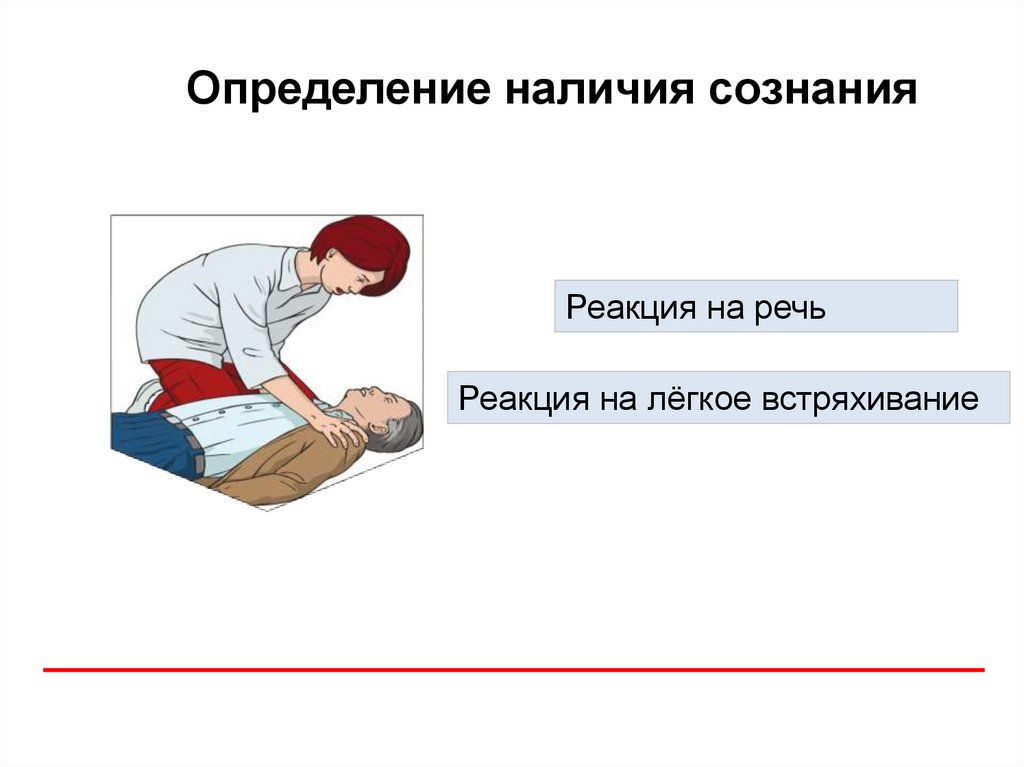 Определение наличия сознания

Реакция на речь

Реакция на лёгкое встряхивание